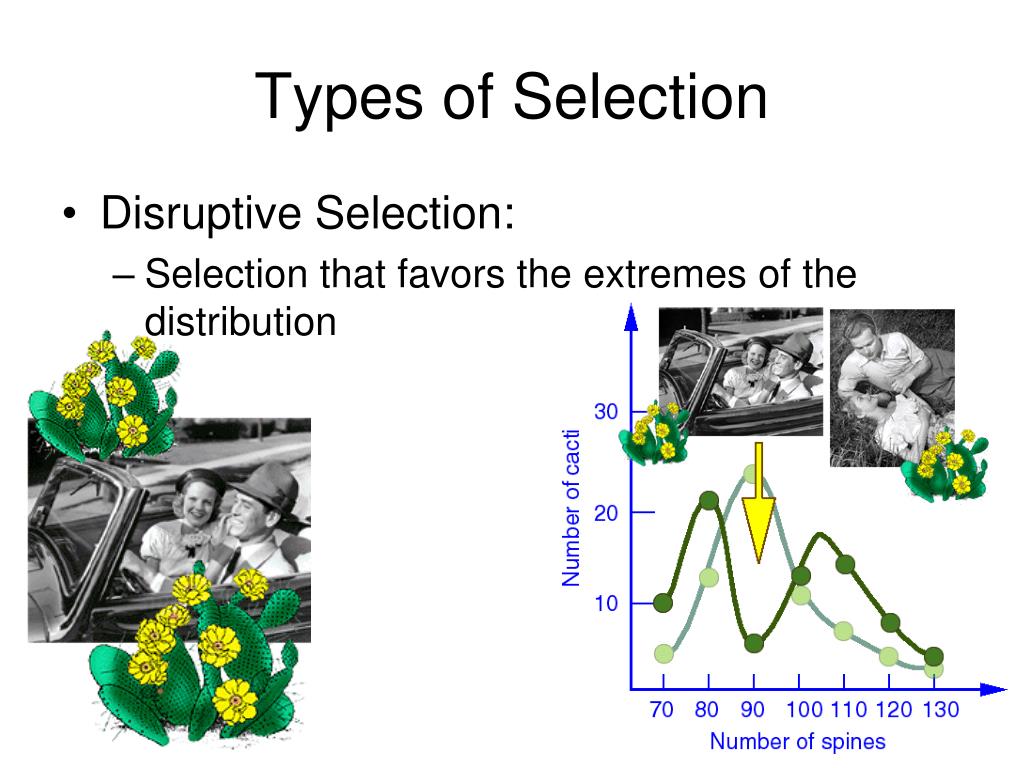 Types of Selection

• Disruptive Selection:

– Selection that favors the extremes of the distribution

Number of cacti

30

20

10

70 80 90 100 110 120 130

Number of spines